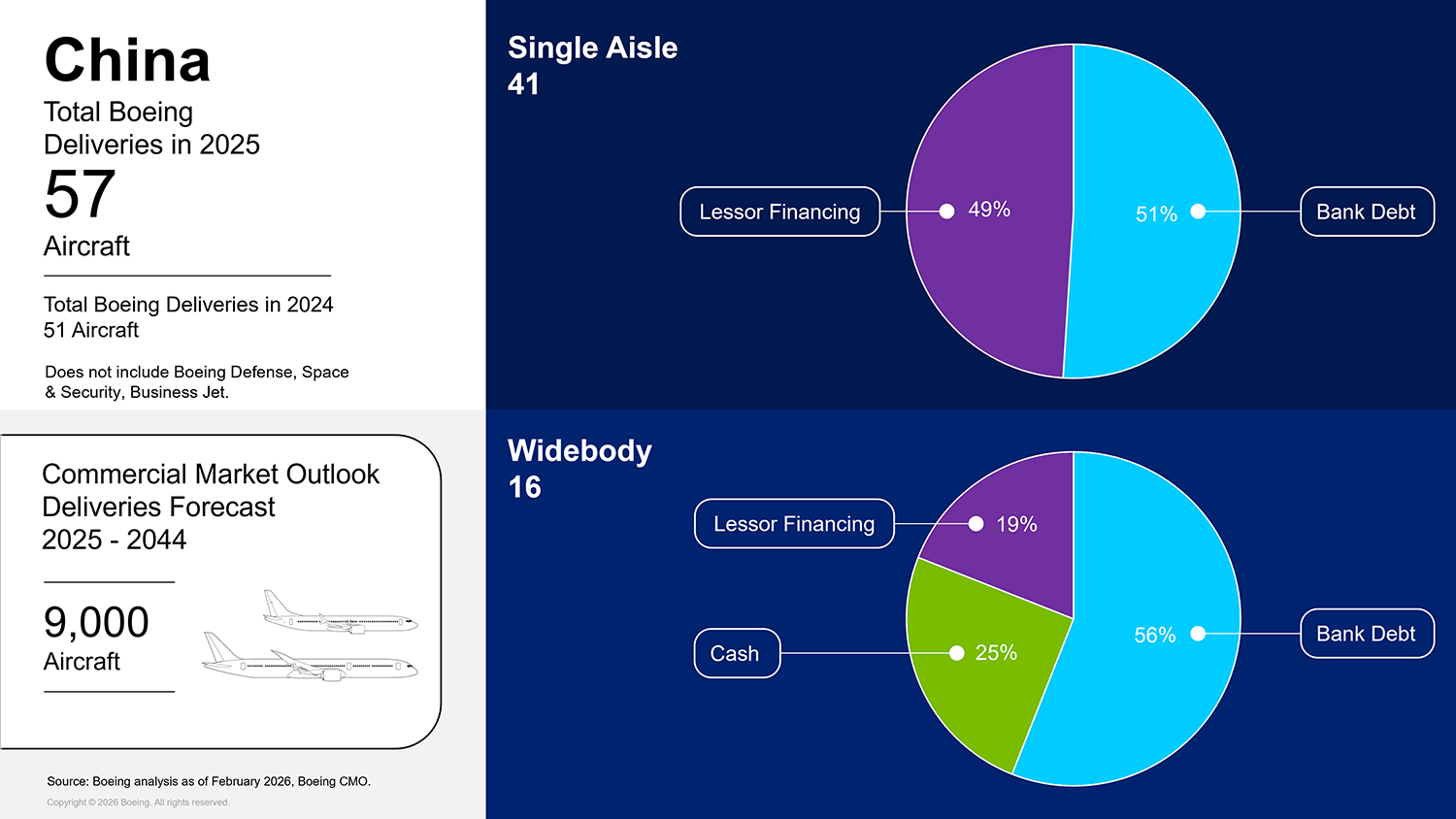 China

Total Boeing Deliveries in 2025

57

Aircraft

Total Boeing Deliveries in 2024
51 Aircraft

Does not include Boeing Defense, Space & Security, Business Jet.

Commercial Market Outlook Deliveries Forecast 2025 - 2044

9,000
Aircraft

Source: Boeing analysis as of February 2026, Boeing CMO.

Copyright © 2026 Boeing. All rights reserved.

Single Aisle
41

Lessor Financing
49%
51%
Bank Debt

Widebody
16

Lessor Financing
19%
Cash
25%
56%
Bank Debt